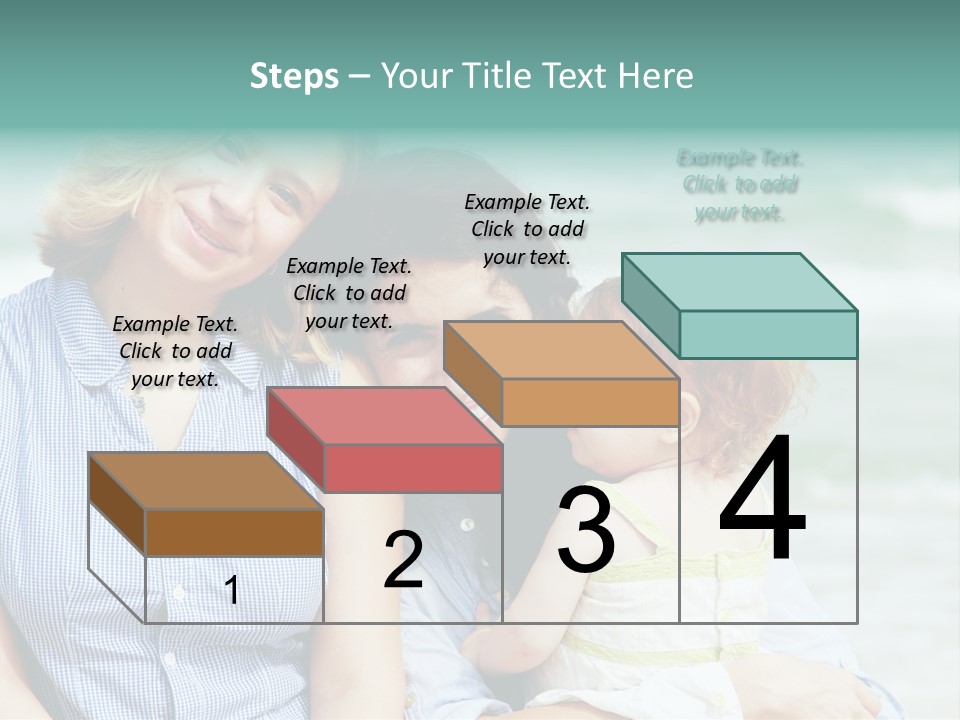 Steps – Your Title Text Here

Example Text. Click to add your text.

Example Text. Click to add your text.

Example Text. Click to add your text.

Example Text. Click to add your text.

1

2

3

4